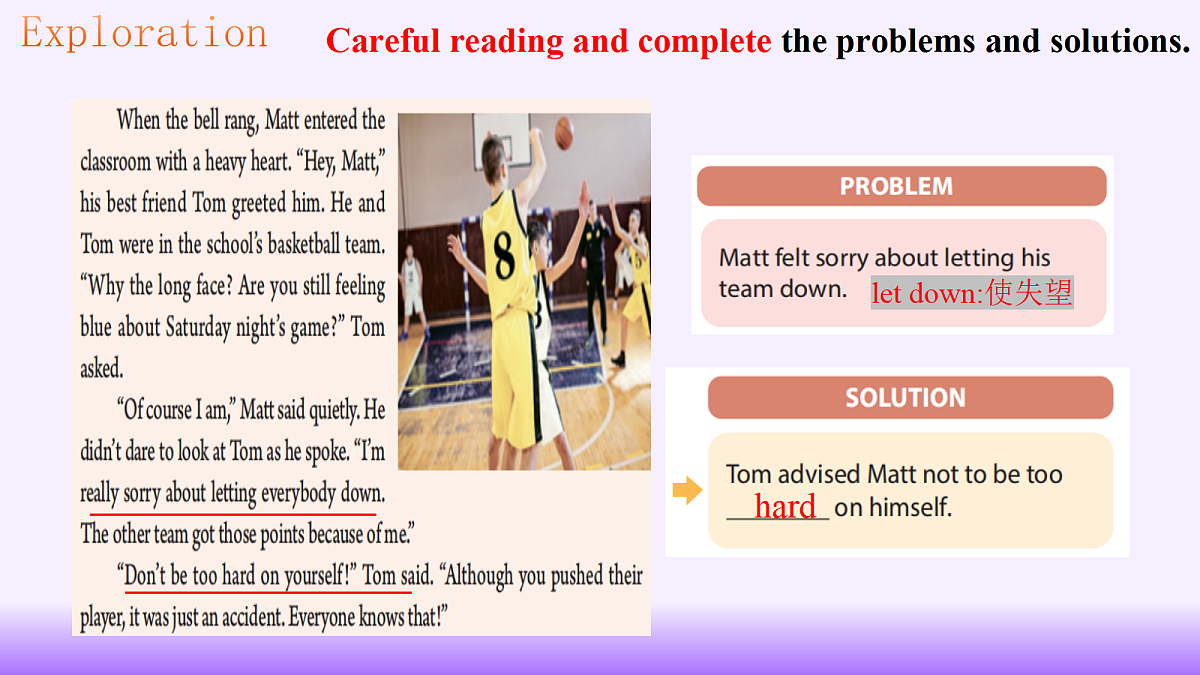 Exploration

Careful reading and complete the problems and solutions.

When the bell rang, Matt entered the classroom with a heavy heart. "Hey, Matt," his best friend Tom greeted him. He and Tom were in the school's basketball team. "Why the long face? Are you still feeling blue about Saturday night's game?" Tom asked.

"Of course I am," Matt said quietly. He didn't dare to look at Tom as he spoke. "I'm really sorry about letting everybody down. The other team got those points because of me."

"Don't be too hard on yourself!" Tom said. "Although you pushed their player, it was just an accident. Everyone knows that!"

8

PROBLEM

Matt felt sorry about letting his team down. let down:使失望

SOLUTION

Tom advised Matt not to be too hard on himself.